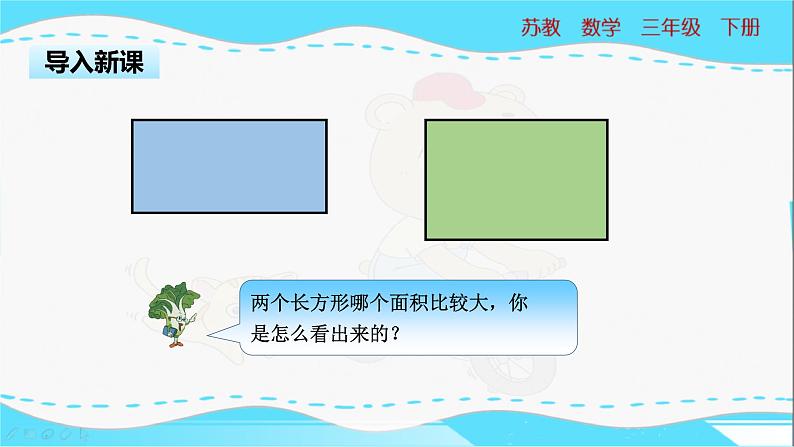 苏教　数学　三年级　下册

导入新课

两个长方形哪个面积比较大，你是怎么看出来的？